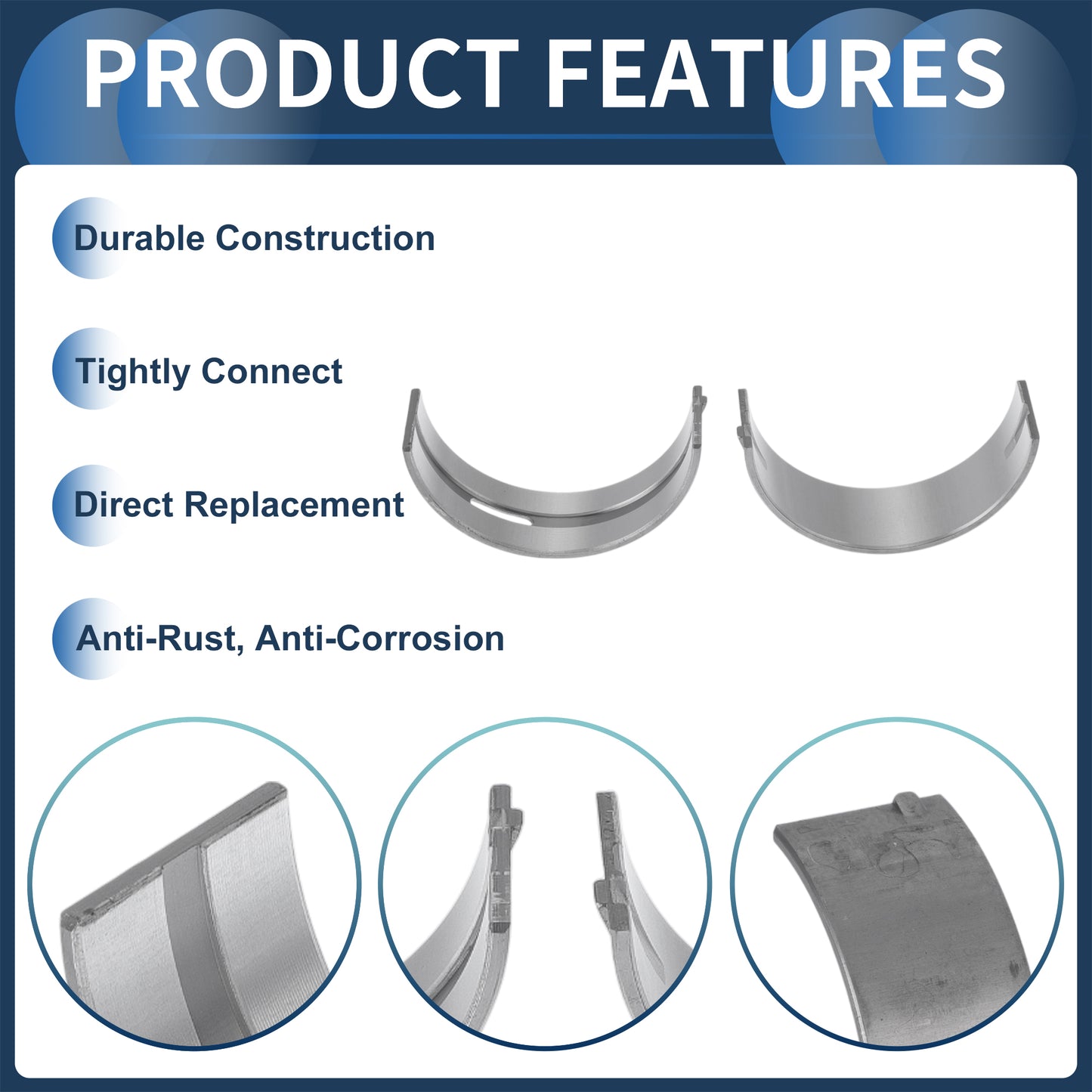 PRODUCT FEATURES

Durable Construction

Tightly Connect

Direct Replacement

Anti-Rust, Anti-Corrosion